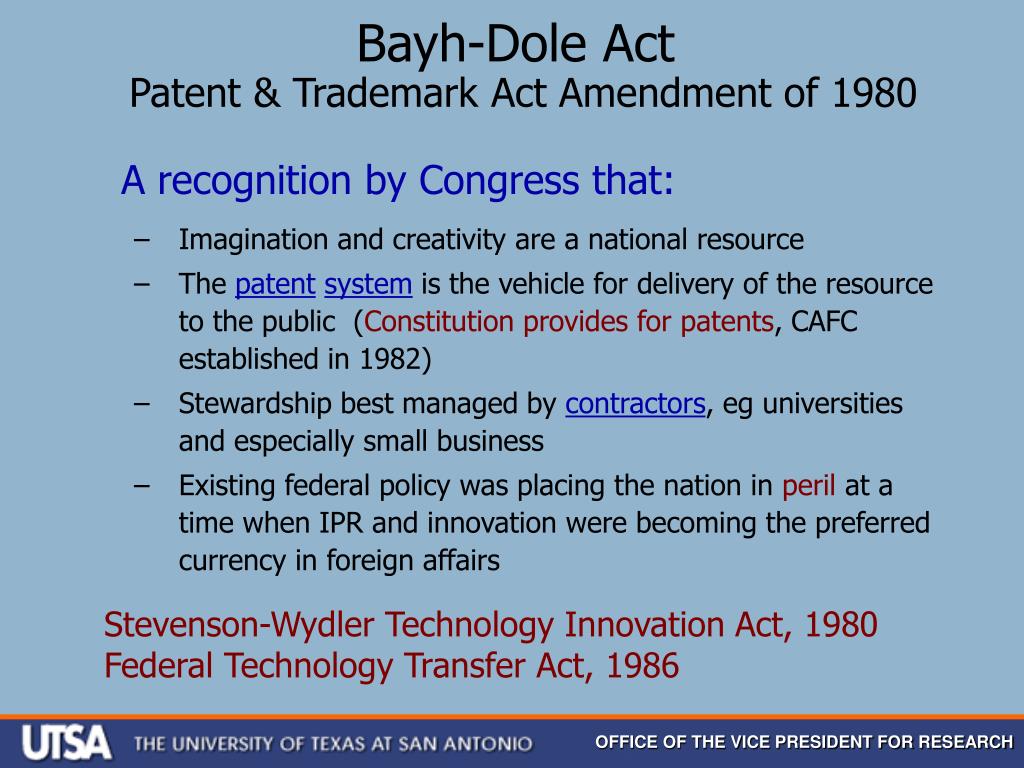 Bayh-Dole Act
Patent & Trademark Act Amendment of 1980

A recognition by Congress that:

– Imagination and creativity are a national resource
– The patent system is the vehicle for delivery of the resource to the public (Constitution provides for patents, CAFC established in 1982)
– Stewardship best managed by contractors, eg universities and especially small business
– Existing federal policy was placing the nation in peril at a time when IPR and innovation were becoming the preferred currency in foreign affairs

Stevenson-Wydler Technology Innovation Act, 1980
Federal Technology Transfer Act, 1986

UTSA THE UNIVERSITY OF TEXAS AT SAN ANTONIO

OFFICE OF THE VICE PRESIDENT FOR RESEARCH